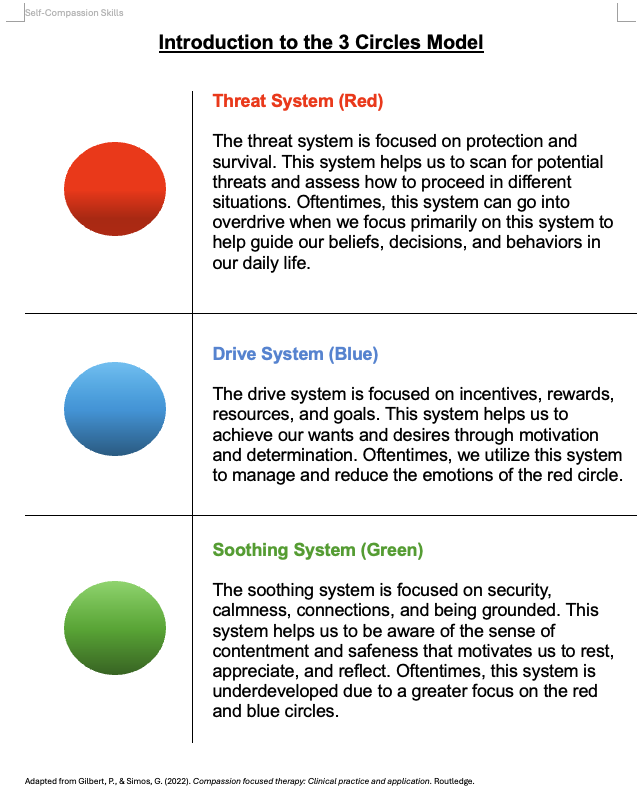 Self-Compassion Skills

Introduction to the 3 Circles Model

Threat System (Red)

The threat system is focused on protection and survival. This system helps us to scan for potential threats and assess how to proceed in different situations. Oftentimes, this system can go into overdrive when we focus primarily on this system to help guide our beliefs, decisions, and behaviors in our daily life.

Drive System (Blue)

The drive system is focused on incentives, rewards, resources, and goals. This system helps us to achieve our wants and desires through motivation and determination. Oftentimes, we utilize this system to manage and reduce the emotions of the red circle.

Soothing System (Green)

The soothing system is focused on security, calmness, connections, and being grounded. This system helps us to be aware of the sense of contentment and safeness that motivates us to rest, appreciate, and reflect. Oftentimes, this system is underdeveloped due to a greater focus on the red and blue circles.

Adapted from Gilbert, P., & Simos, G. (2022). Compassion focused therapy: Clinical practice and application. Routledge.